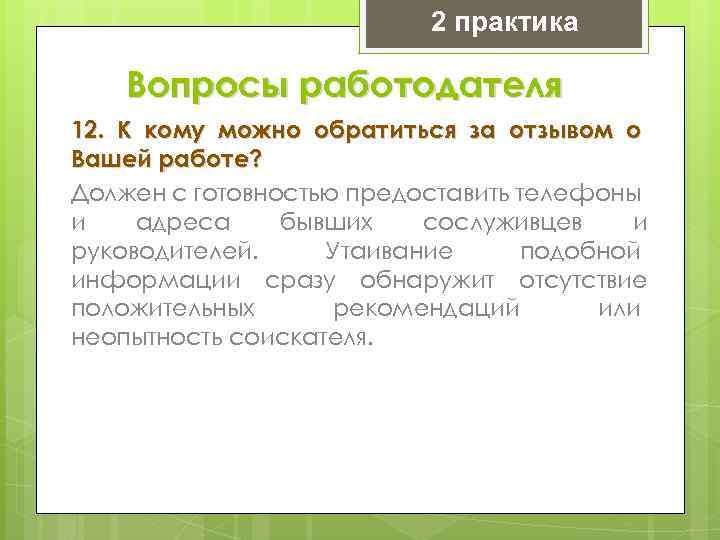 2 практика

Вопросы работодателя

12. К кому можно обратиться за отзывом о Вашей работе?

Должен с готовностью предоставить телефоны и адреса бывших сослуживцев и руководителей. Утаивание подобной информации сразу обнаружит отсутствие положительных рекомендаций или неопытность соискателя.